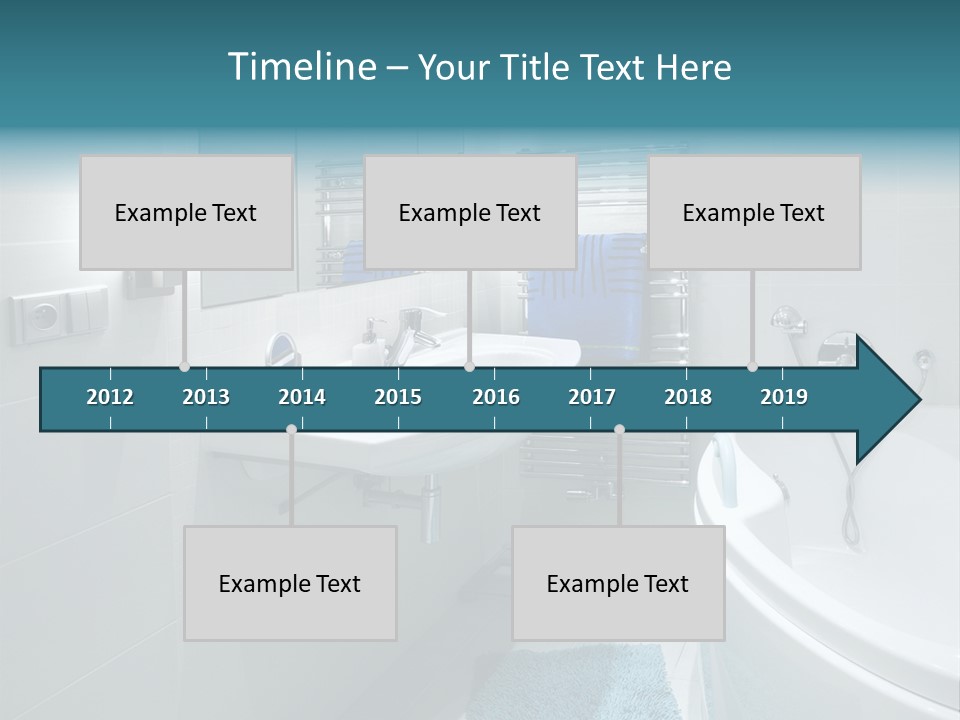 Timeline – Your Title Text Here

Example Text

Example Text

Example Text

2012 2013 2014 2015 2016 2017 2018 2019

Example Text

Example Text